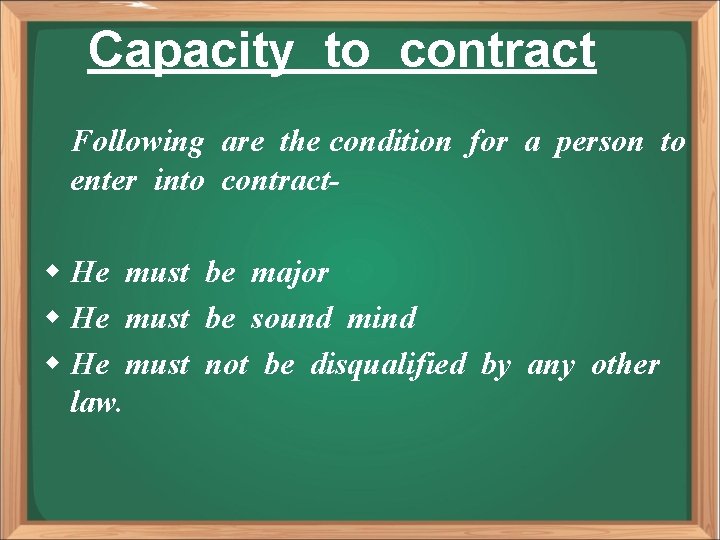 Capacity to contract

Following are the condition for a person to enter into contract-

- He must be major
- He must be sound mind
- He must not be disqualified by any other law.